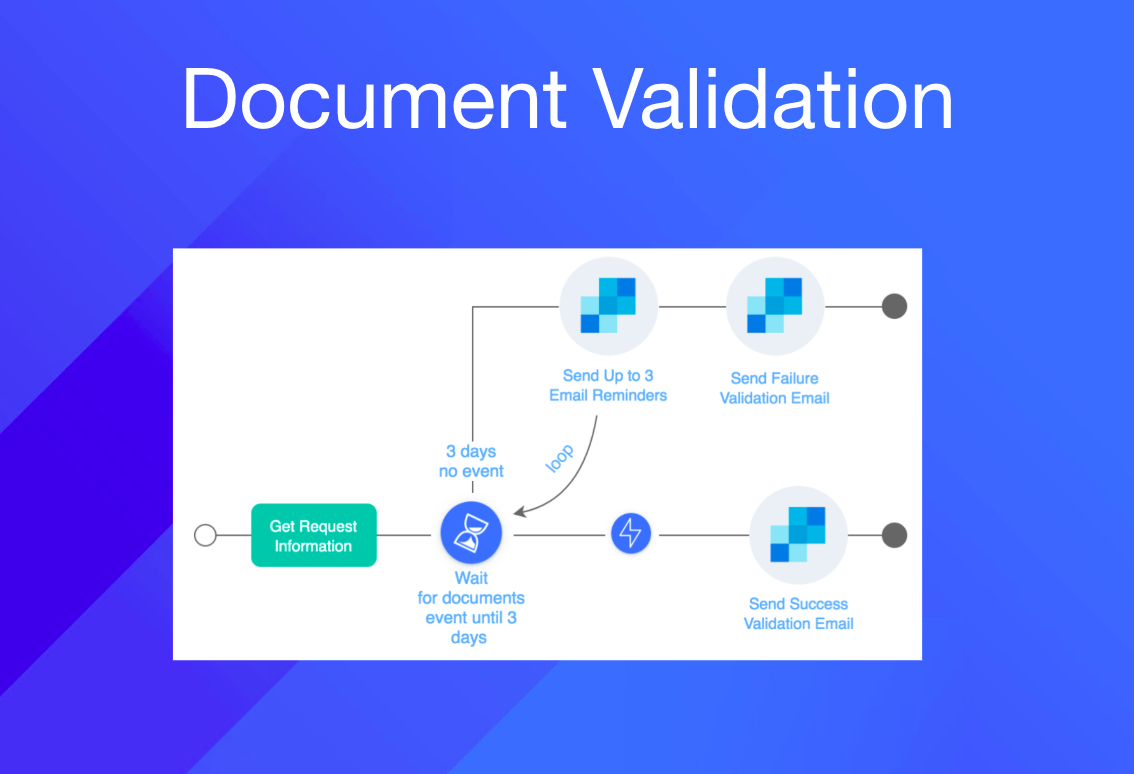 Document Validation

Send Up to 3 Email Reminders

Send Failure Validation Email

3 days no event

loop

Get Request Information

Wait for documents event until 3 days

Send Success Validation Email